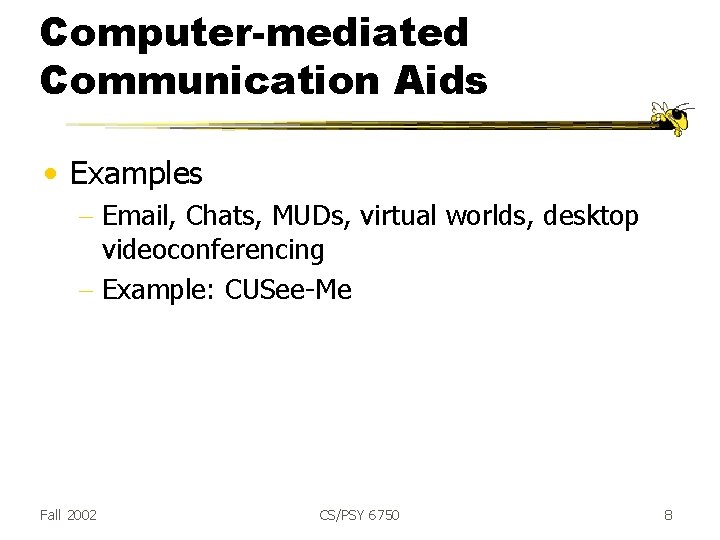 Computer-mediated Communication Aids

• Examples
– Email, Chats, MUDs, virtual worlds, desktop videoconferencing
– Example: CUSee-Me

Fall 2002 CS/PSY 6750 8